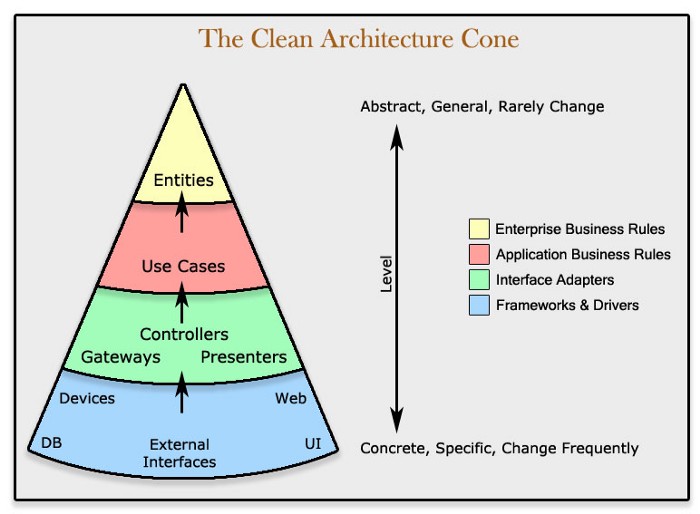 The Clean Architecture Cone

Entities

Use Cases

Controllers
Gateways Presenters

Devices Web

DB External Interfaces UI

Abstract, General, Rarely Change

Level

Concrete, Specific, Change Frequently

Enterprise Business Rules
Application Business Rules
Interface Adapters
Frameworks & Drivers